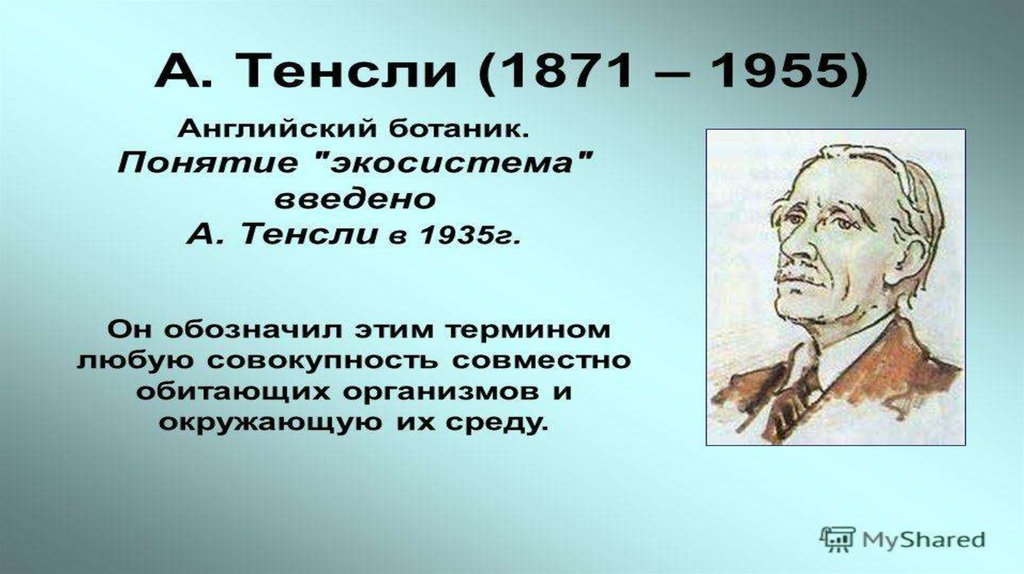 А. Тенсли (1871 – 1955)

Английский ботаник.
Понятие "экосистема" введено А. Тенсли в 1935г.

Он обозначил этим термином любую совокупность совместно обитающих организмов и окружающую их среду.

MyShared